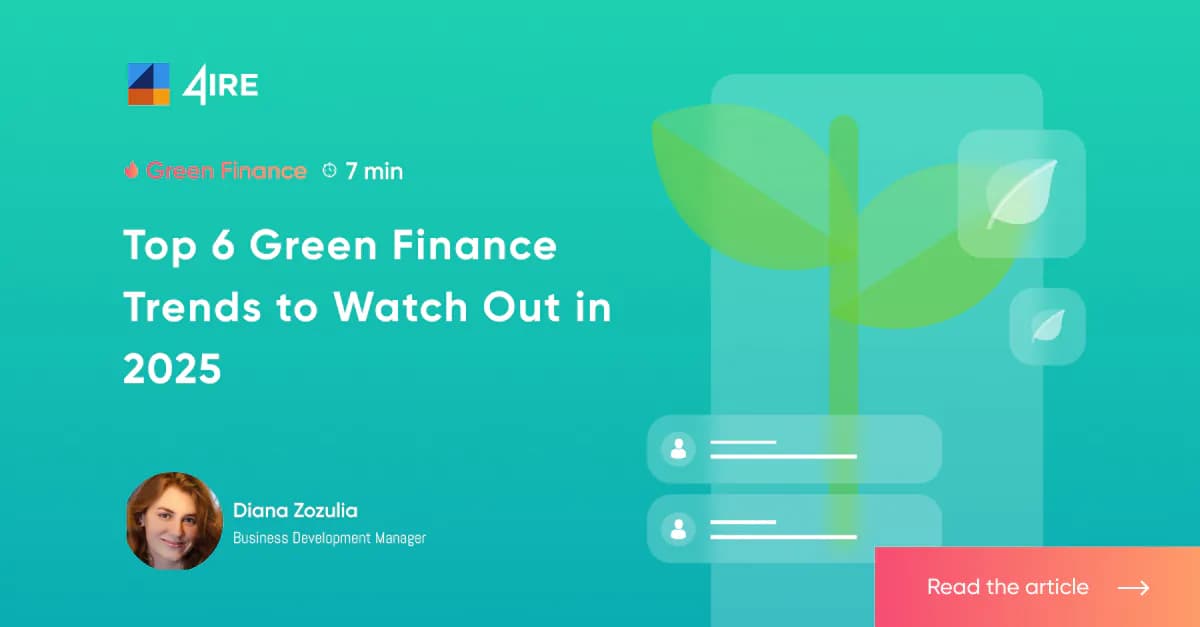 4IRE

Green Finance 7 min

Top 6 Green Finance Trends to Watch Out in 2025

Diana Zozulia
Business Development Manager

Read the article →